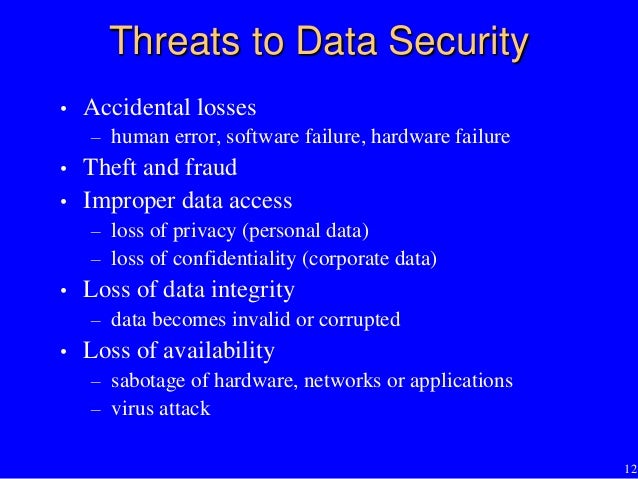 Threats to Data Security

• Accidental losses
– human error, software failure, hardware failure
• Theft and fraud
• Improper data access
– loss of privacy (personal data)
– loss of confidentiality (corporate data)
• Loss of data integrity
– data becomes invalid or corrupted
• Loss of availability
– sabotage of hardware, networks or applications
– virus attack

12